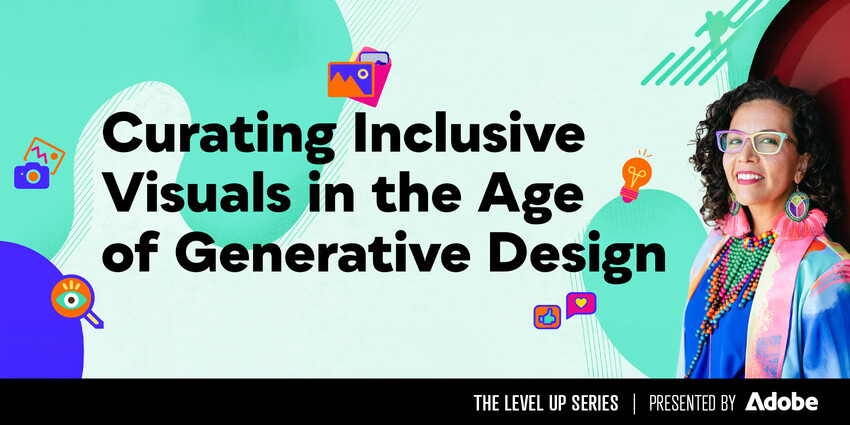 Curating Inclusive Visuals in the Age of Generative Design

THE LEVEL UP SERIES | PRESENTED BY Adobe